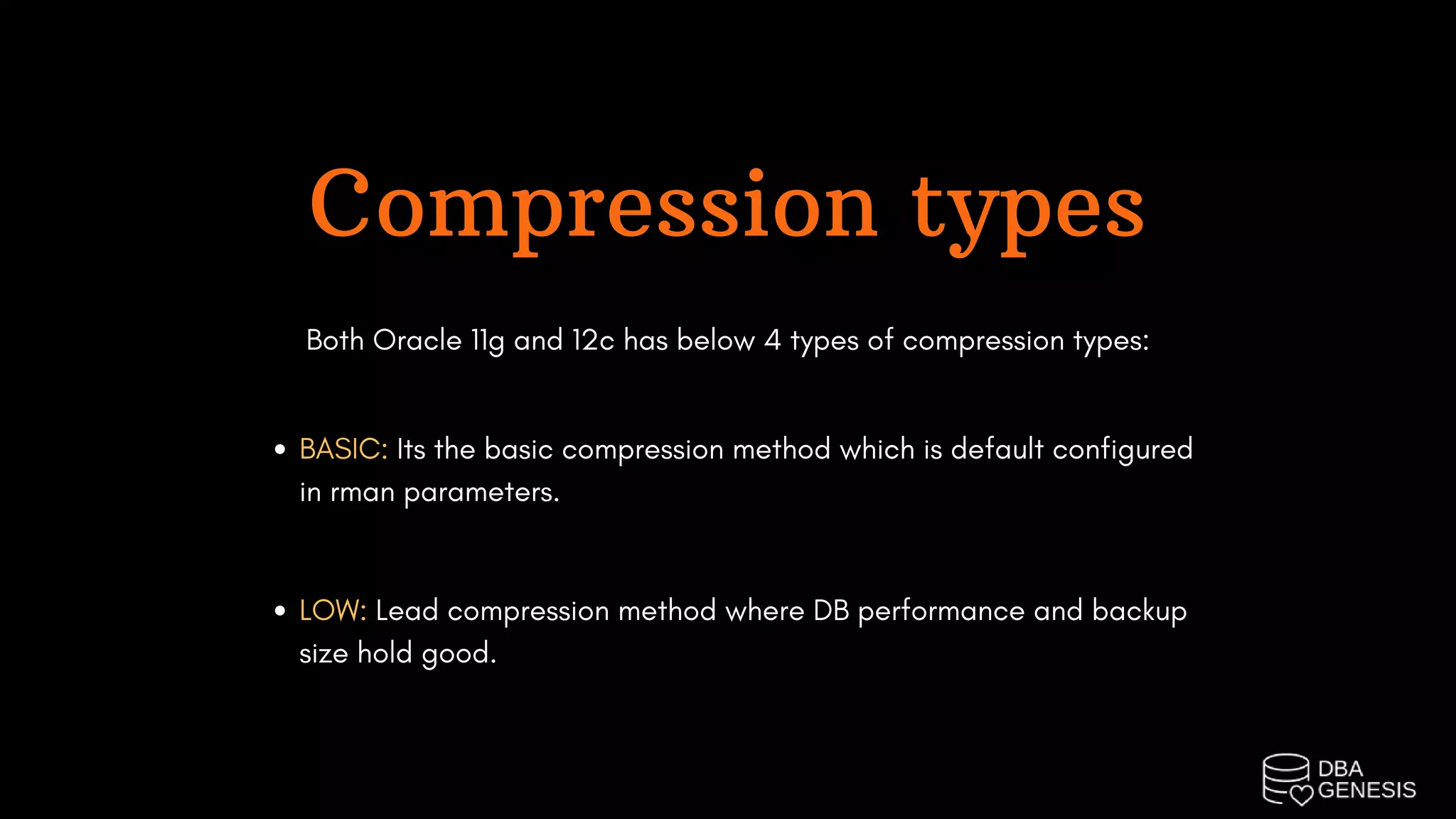 Compression types

Both Oracle 11g and 12c has below 4 types of compression types:

• BASIC: Its the basic compression method which is default configured in rman parameters.

• LOW: Lead compression method where DB performance and backup size hold good.

DBA GENESIS